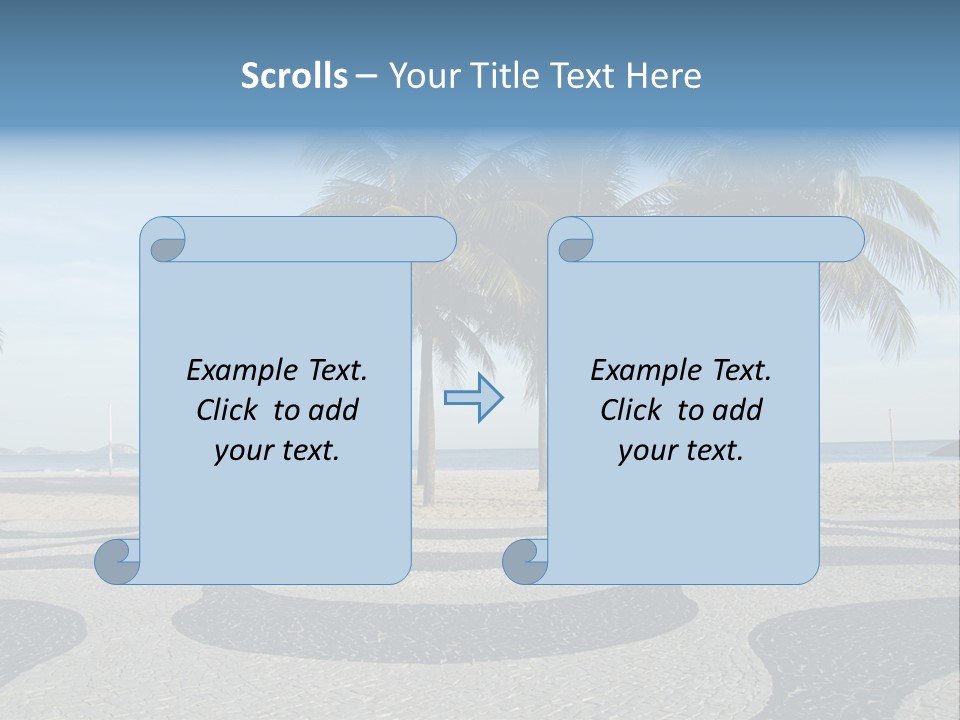 Scrolls – Your Title Text Here

Example Text. Click to add your text.

Example Text. Click to add your text.